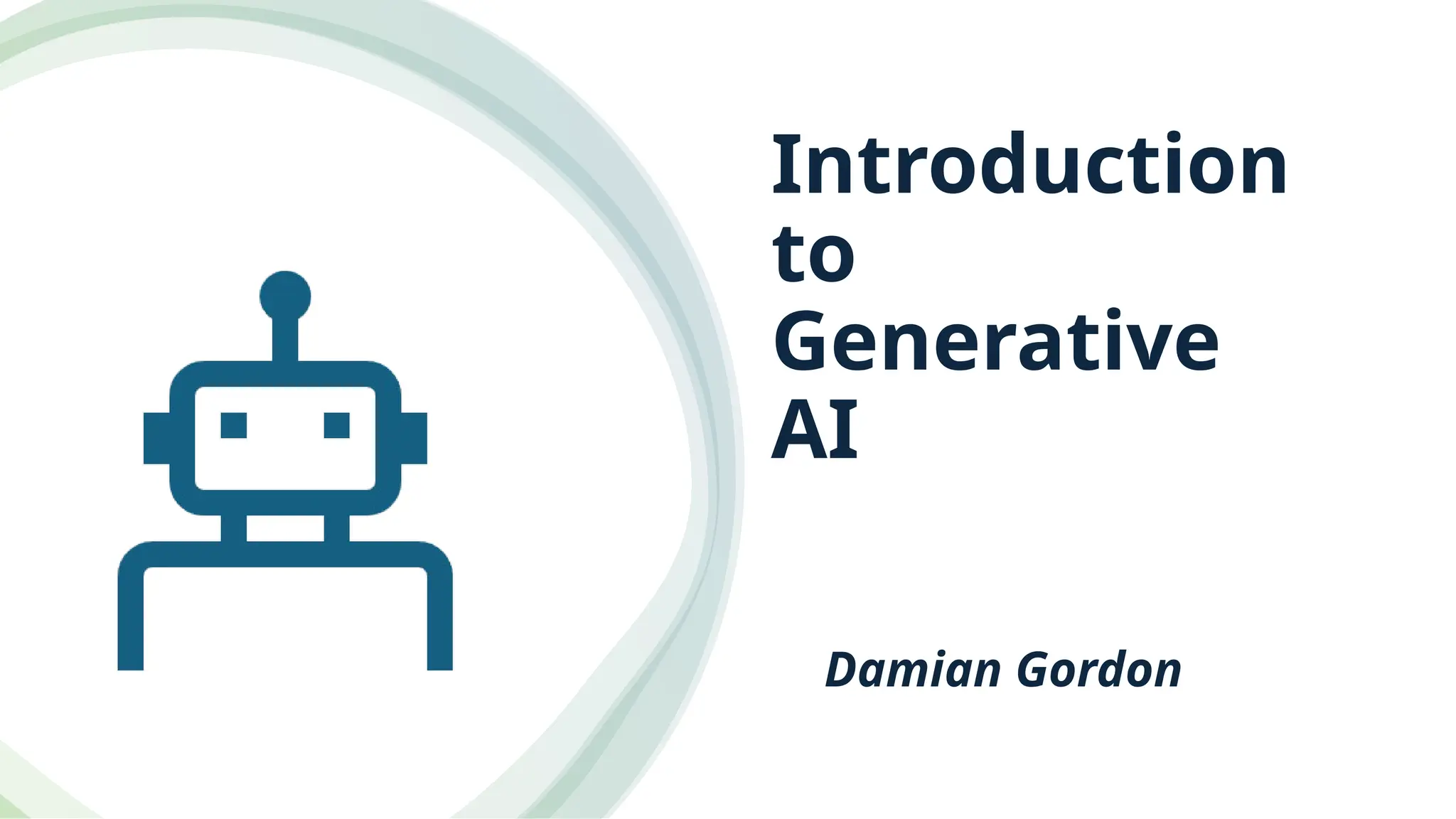 Introduction to Generative AI

Damian Gordon